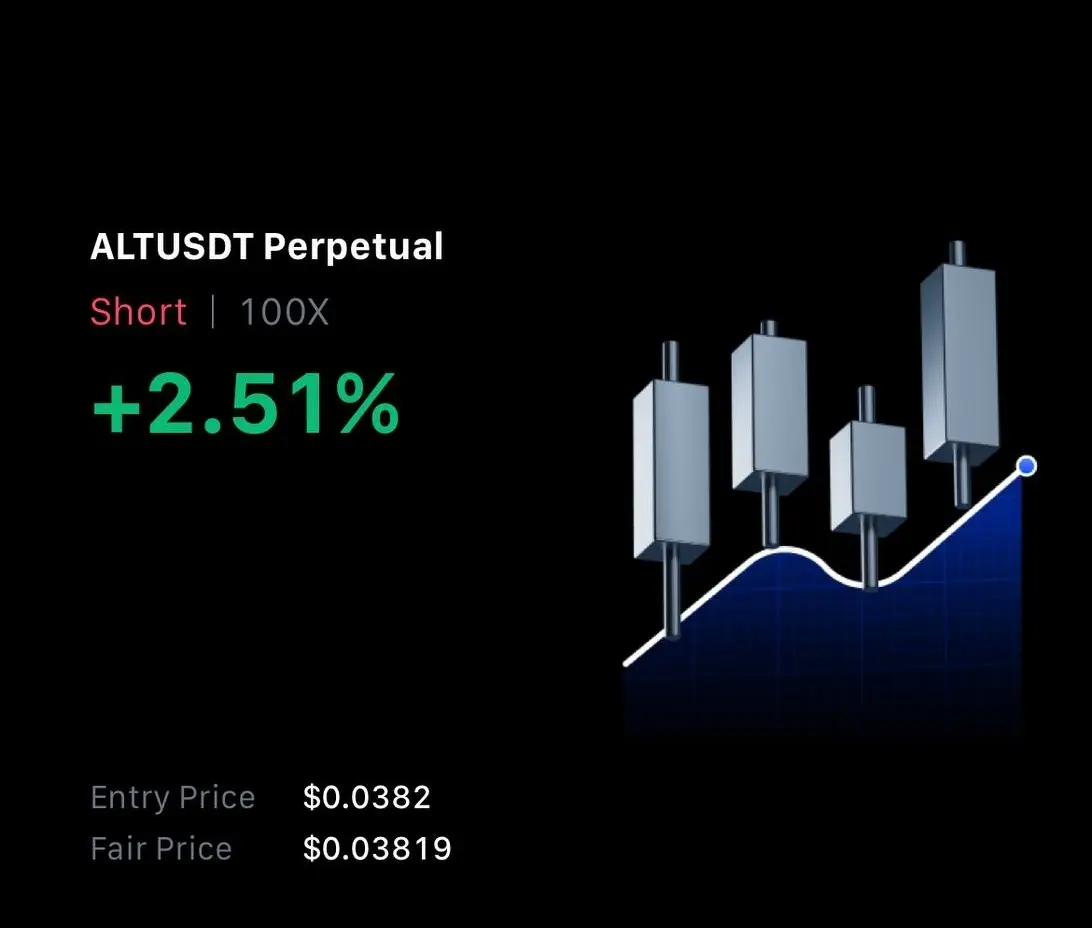 ALTUSDT Perpetual

Short | 100X

+2.51%

Entry Price $0.0382
Fair Price $0.03819